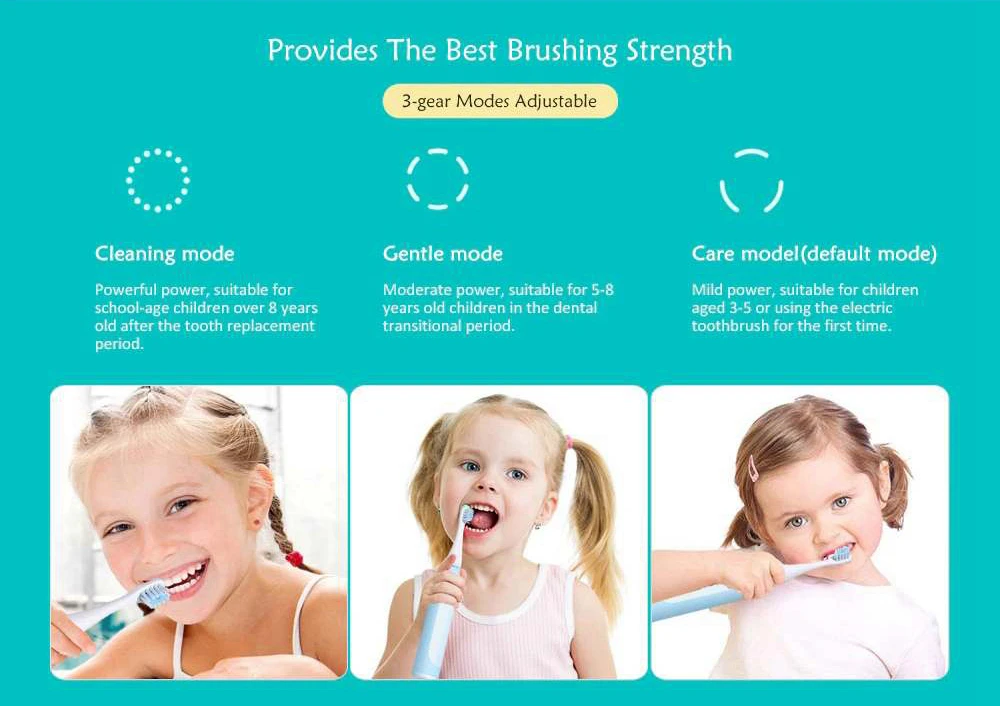 Provides The Best Brushing Strength

3-gear Modes Adjustable

Cleaning mode

Powerful power, suitable for school-age children over 8 years old after the tooth replacement period.

Gentle mode

Moderate power, suitable for 5-8 years old children in the dental transitional period.

Care model(default mode)

Mild power, suitable for children aged 3-5 or using the electric toothbrush for the first time.